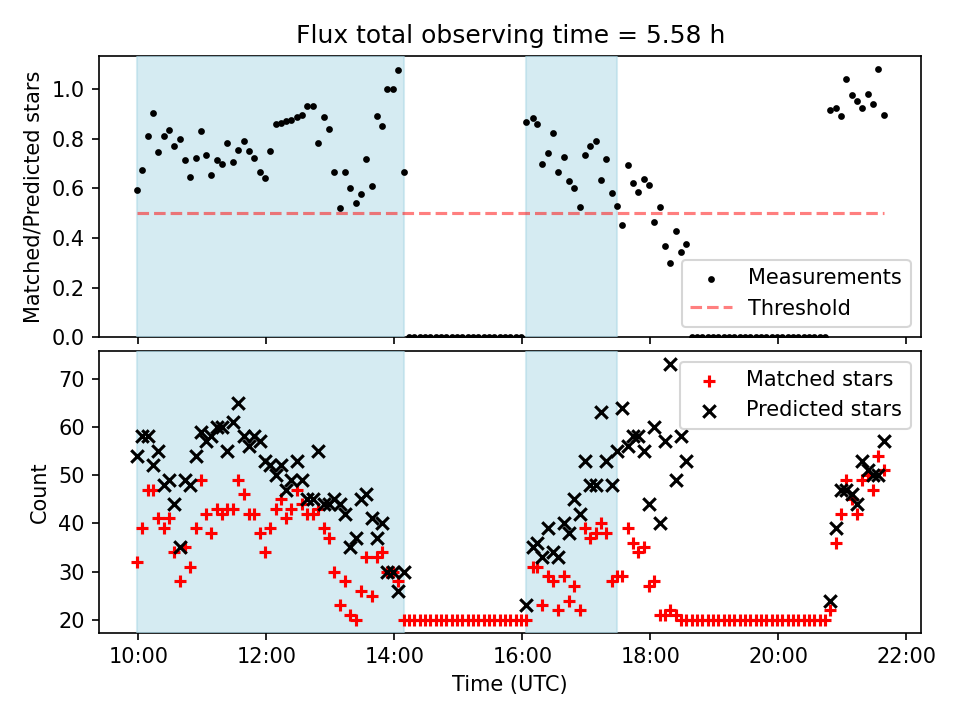 Flux total observing time = 5.58 h

Matched/Predicted stars

1.0
0.8
0.6
0.4
0.2
0.0

Measurements
Threshold

Count

70
60
50
40
30
20

Matched stars
Predicted stars

10:00
12:00
14:00
16:00
18:00
20:00
22:00

Time (UTC)